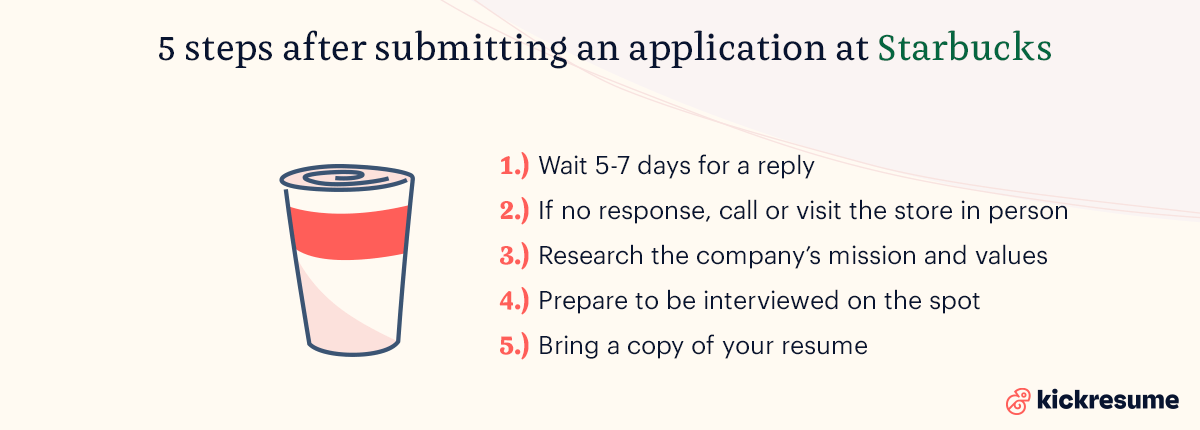 5 steps after submitting an application at Starbucks

1.) Wait 5-7 days for a reply
2.) If no response, call or visit the store in person
3.) Research the company's mission and values
4.) Prepare to be interviewed on the spot
5.) Bring a copy of your resume

kickresume